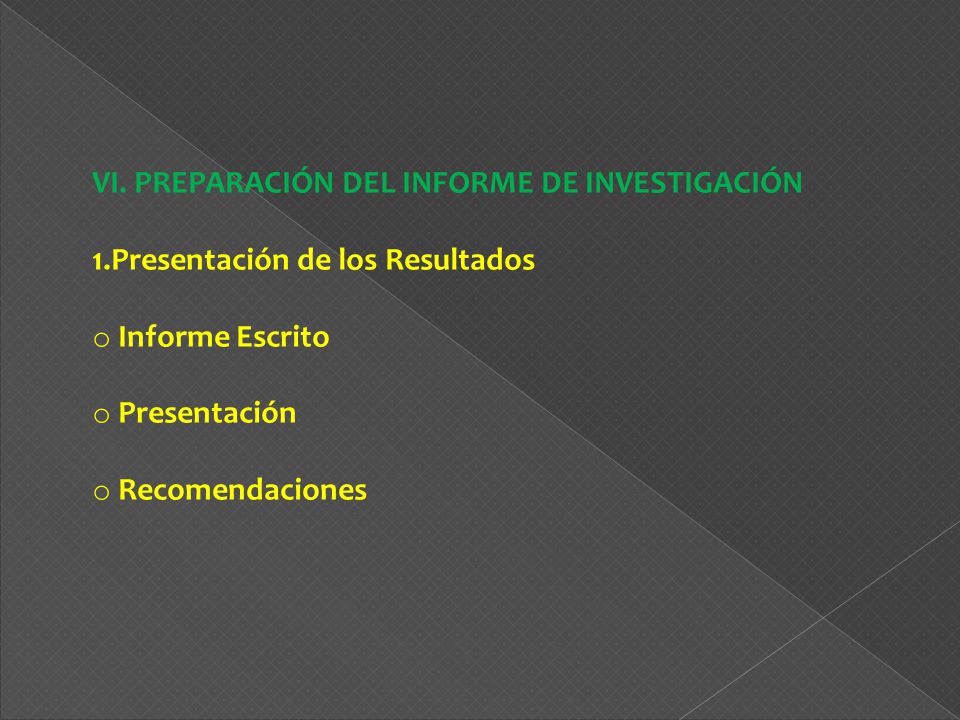 VI. PREPARACIÓN DEL INFORME DE INVESTIGACIÓN

1.Presentación de los Resultados

o Informe Escrito

o Presentación

o Recomendaciones